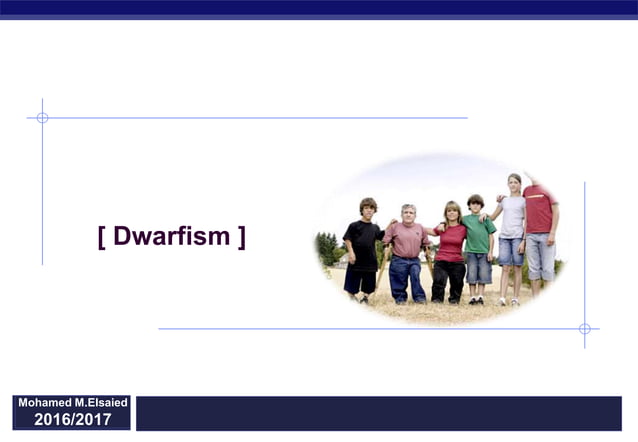 [ Dwarfism ]

Mohamed M.Elsaied
2016/2017